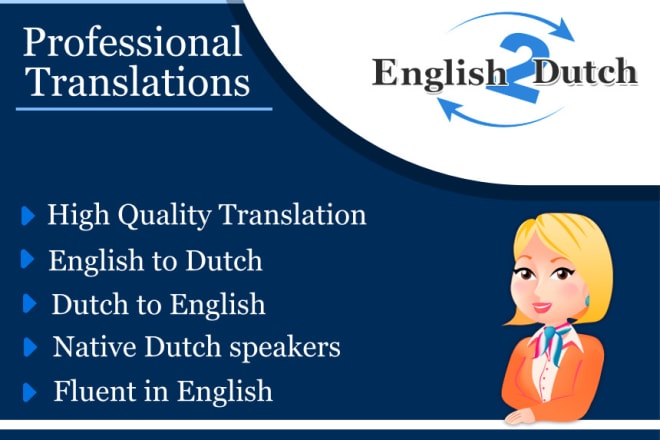 Professional Translations

English 2 Dutch

High Quality Translation
English to Dutch
Dutch to English
Native Dutch speakers
Fluent in English